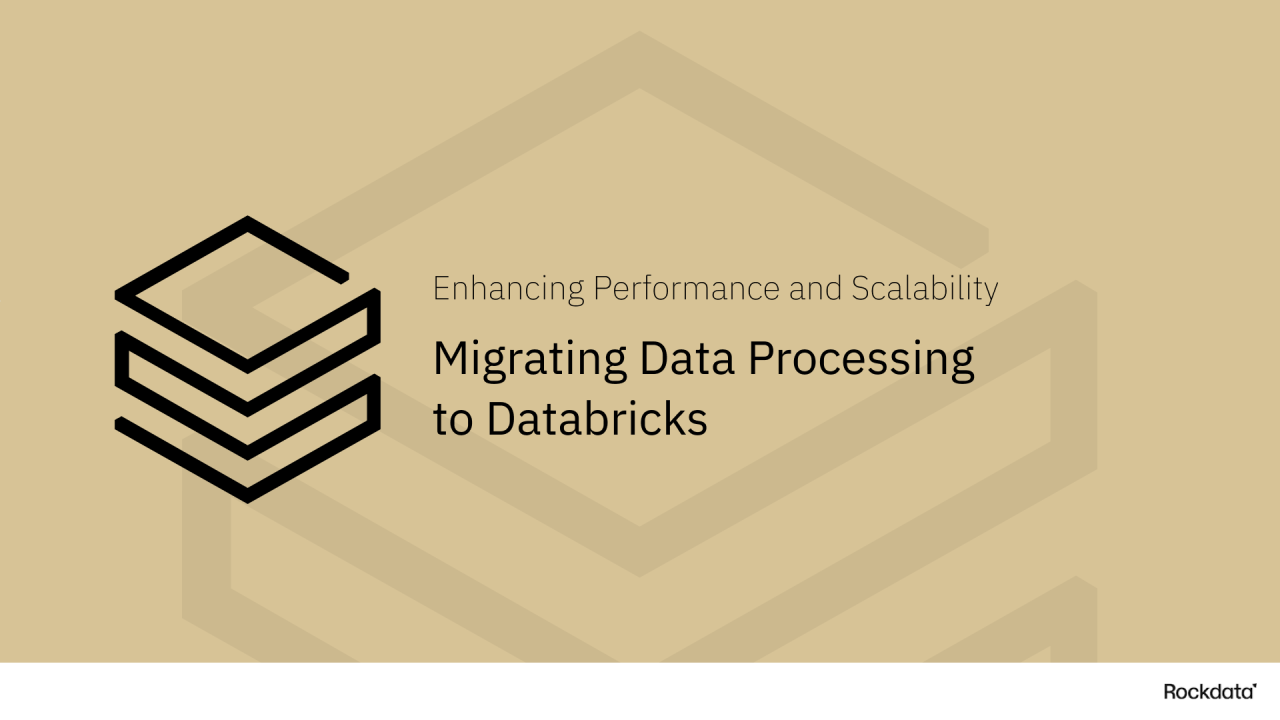 Enhancing Performance and Scalability

Migrating Data Processing to Databricks

Rockdata